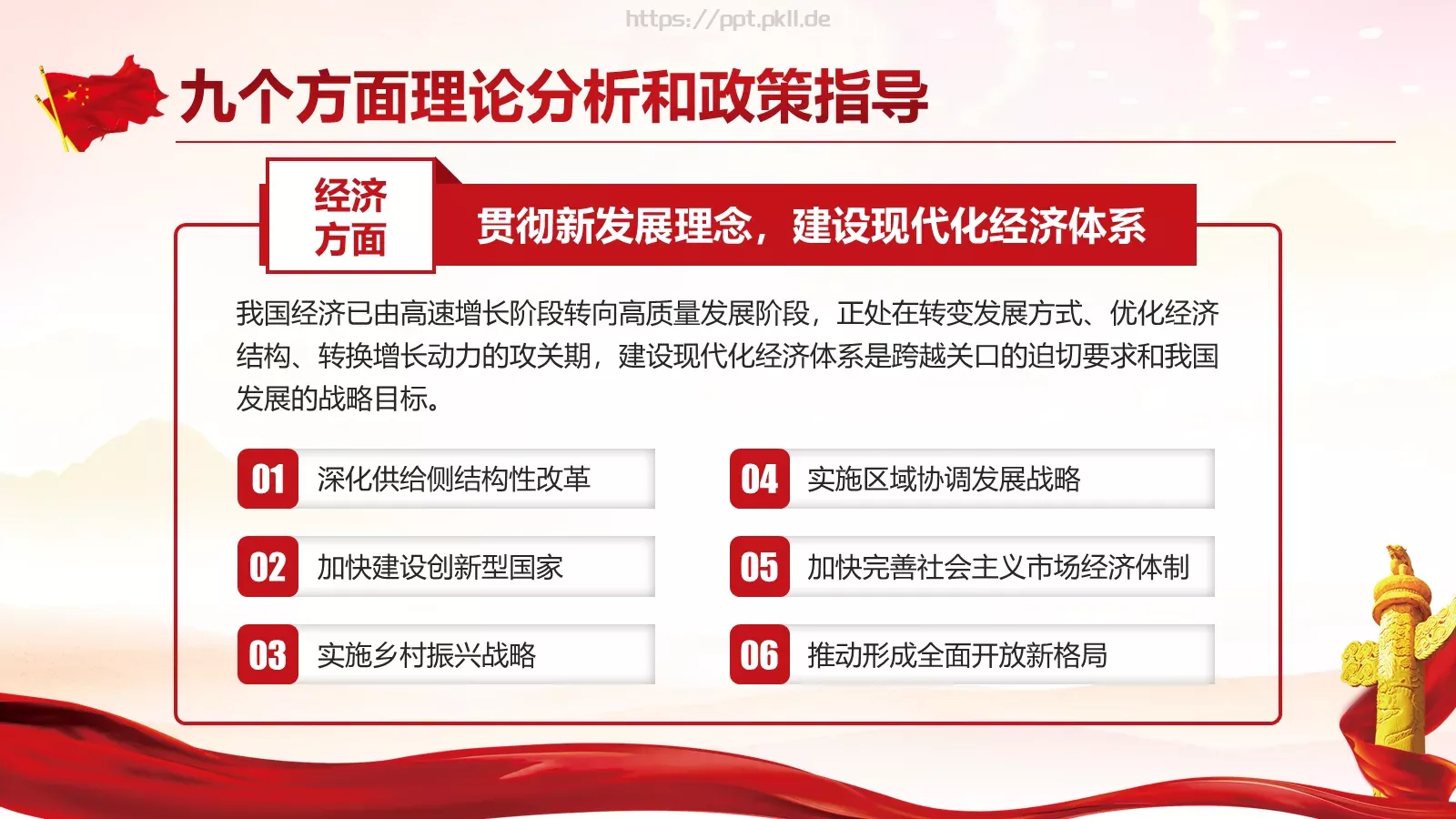 https://ppt.pkll.de

九个方面理论分析和政策指导

经济方面

贯彻新发展理念，建设现代化经济体系

我国经济已由高速增长阶段转向高质量发展阶段，正处在转变发展方式、优化经济结构、转换增长动力的攻关期，建设现代化经济体系是跨越关口的迫切要求和我国发展的战略目标。

01 深化供给侧结构性改革

02 加快建设创新型国家

03 实施乡村振兴战略

04 实施区域协调发展战略

05 加快完善社会主义市场经济体制

06 推动形成全面开放新格局